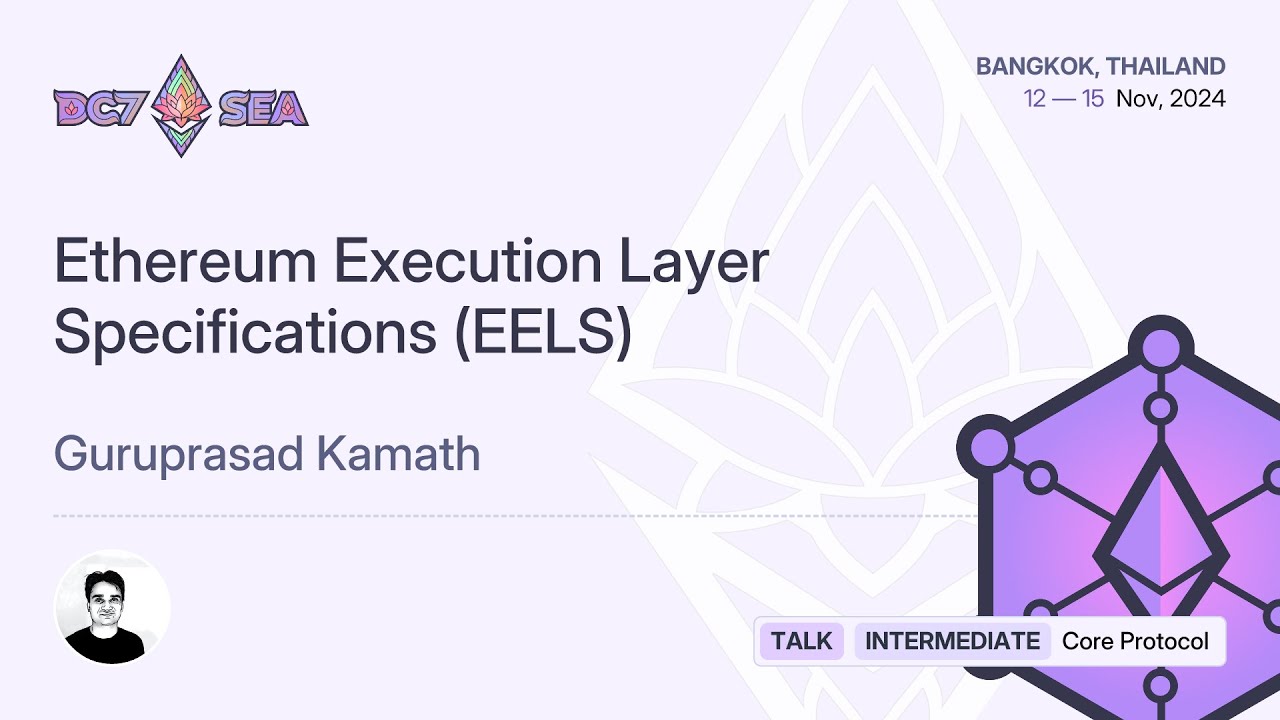 DC7 SEA

BANGKOK, THAILAND
12 — 15 Nov, 2024

Ethereum Execution Layer Specifications (EELS)

Guruprasad Kamath

TALK INTERMEDIATE Core Protocol